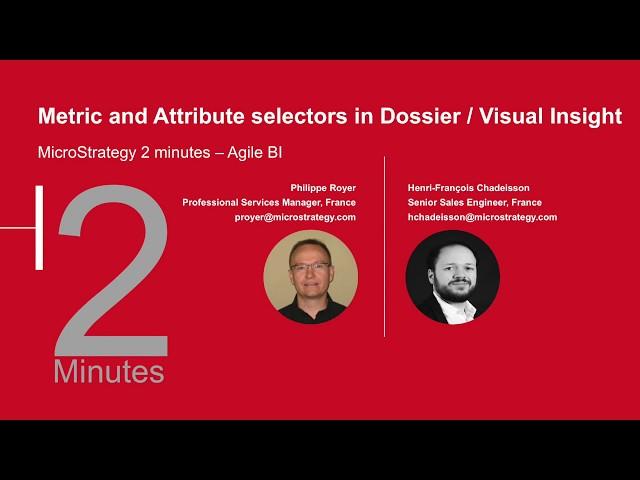 Metric and Attribute selectors in Dossier / Visual Insight

MicroStrategy 2 minutes – Agile BI

2
Minutes

Philippe Royer
Professional Services Manager, France
proyer@microstrategy.com

Henri-François Chadeisson
Senior Sales Engineer, France
hchadeisson@microstrategy.com